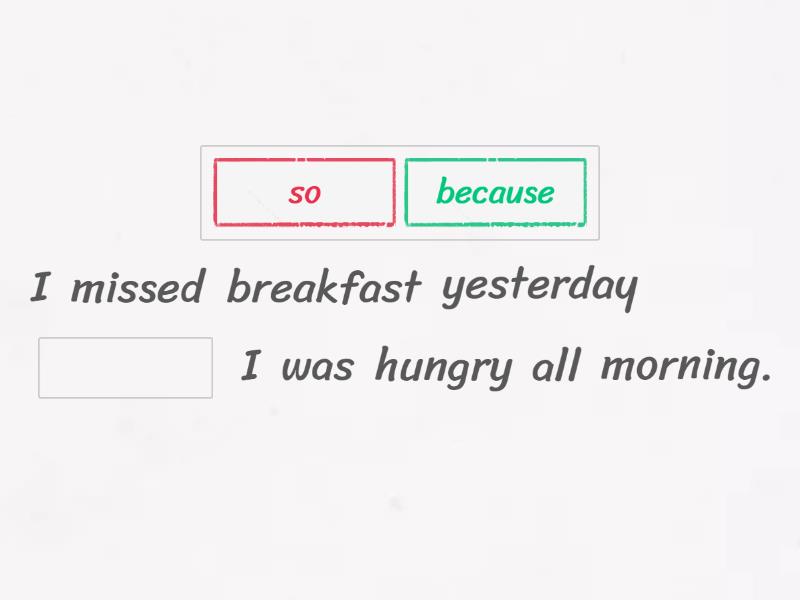 so because

I missed breakfast yesterday

I was hungry all morning.